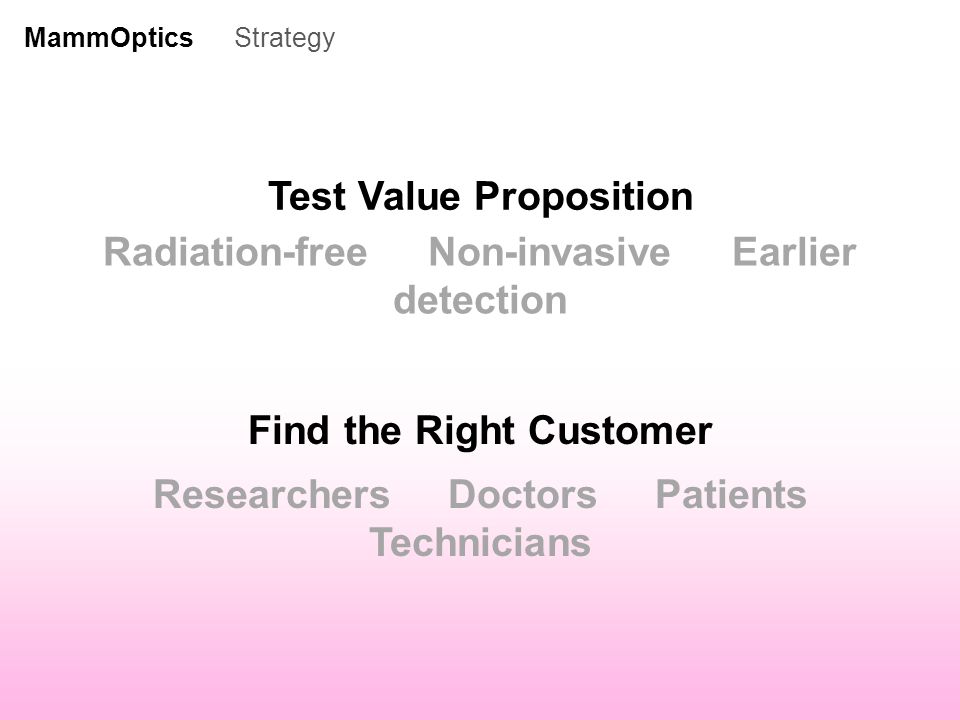 MammOptics Strategy

Test Value Proposition

Radiation-free Non-invasive Earlier detection

Find the Right Customer

Researchers Doctors Patients Technicians